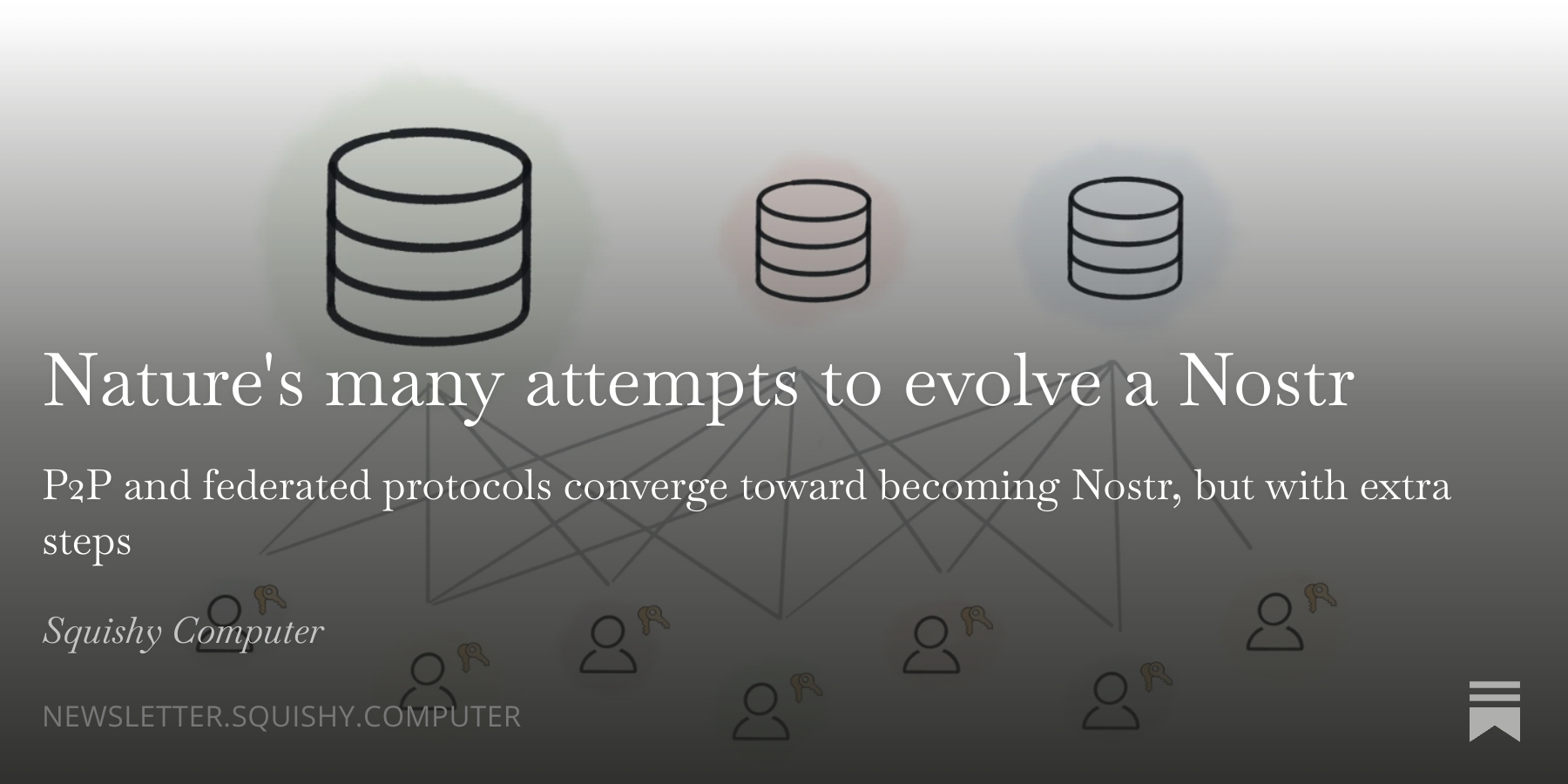 Nature's many attempts to evolve a Nostr

P2P and federated protocols converge toward becoming Nostr, but with extra steps

Squishy Computer

NEWSLETTER.SQUISHY.COMPUTER